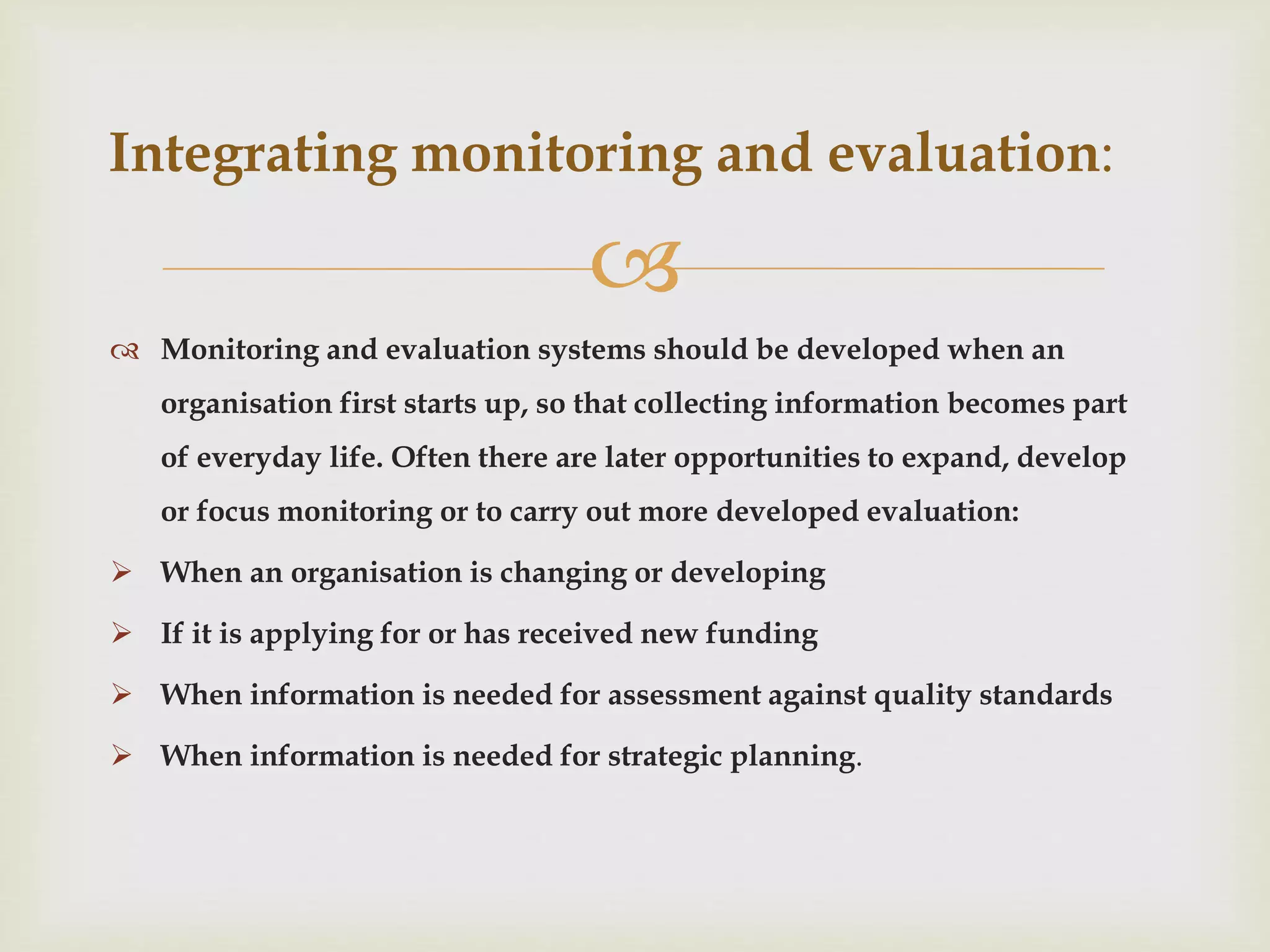 Integrating monitoring and evaluation:

Monitoring and evaluation systems should be developed when an organisation first starts up, so that collecting information becomes part of everyday life. Often there are later opportunities to expand, develop or focus monitoring or to carry out more developed evaluation:

➢ When an organisation is changing or developing

➢ If it is applying for or has received new funding

➢ When information is needed for assessment against quality standards

➢ When information is needed for strategic planning.